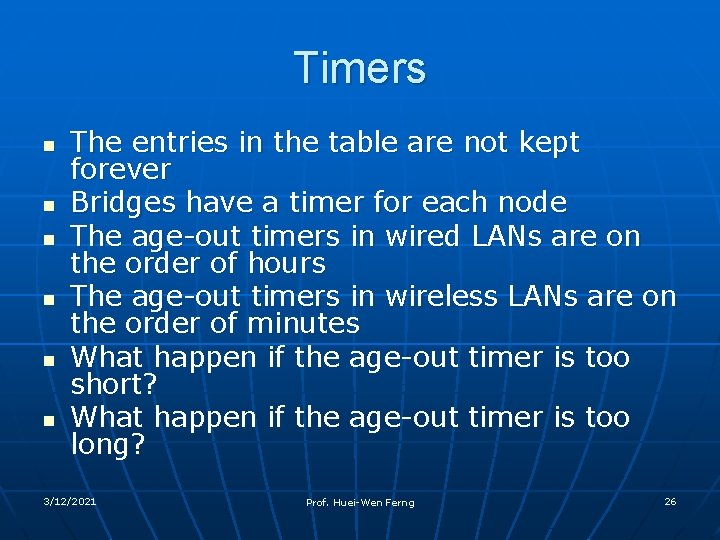 Timers

- The entries in the table are not kept forever
- Bridges have a timer for each node
- The age-out timers in wired LANs are on the order of hours
- The age-out timers in wireless LANs are on the order of minutes
- What happen if the age-out timer is too short?
- What happen if the age-out timer is too long?

3/12/2021
Prof. Huei-Wen Ferng
26